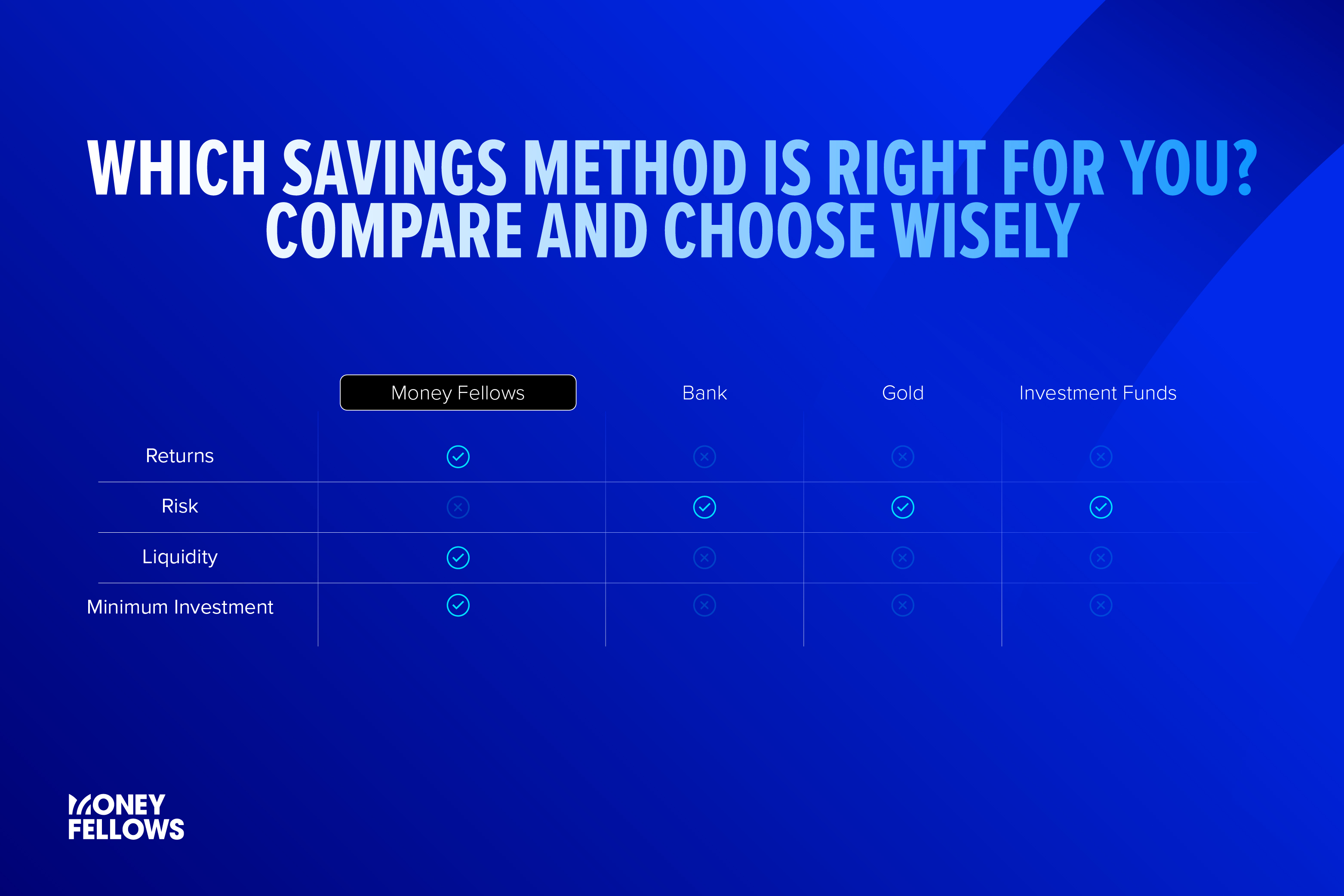 WHICH SAVINGS METHOD IS RIGHT FOR YOU?
COMPARE AND CHOOSE WISELY

| | Money Fellows | Bank | Gold | Investment Funds |
|---|---|---|---|---|
| Returns | ✓ | ✗ | ✗ | ✗ |
| Risk | ✗ | ✓ | ✓ | ✓ |
| Liquidity | ✓ | ✗ | ✗ | ✗ |
| Minimum Investment | ✓ | ✗ | ✗ | ✗ |

MONEY FELLOWS